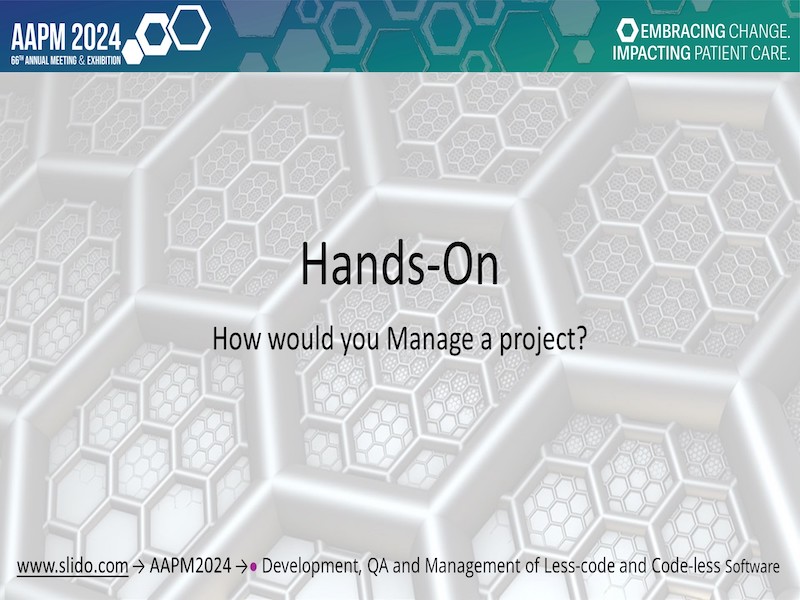 AAPM 2024
66TH ANNUAL MEETING & EXHIBITION

EMBRACING CHANGE.
IMPACTING PATIENT CARE.

Hands-On

How would you Manage a project?

www.slido.com → AAPM2024 → • Development, QA and Management of Less-code and Code-less Software